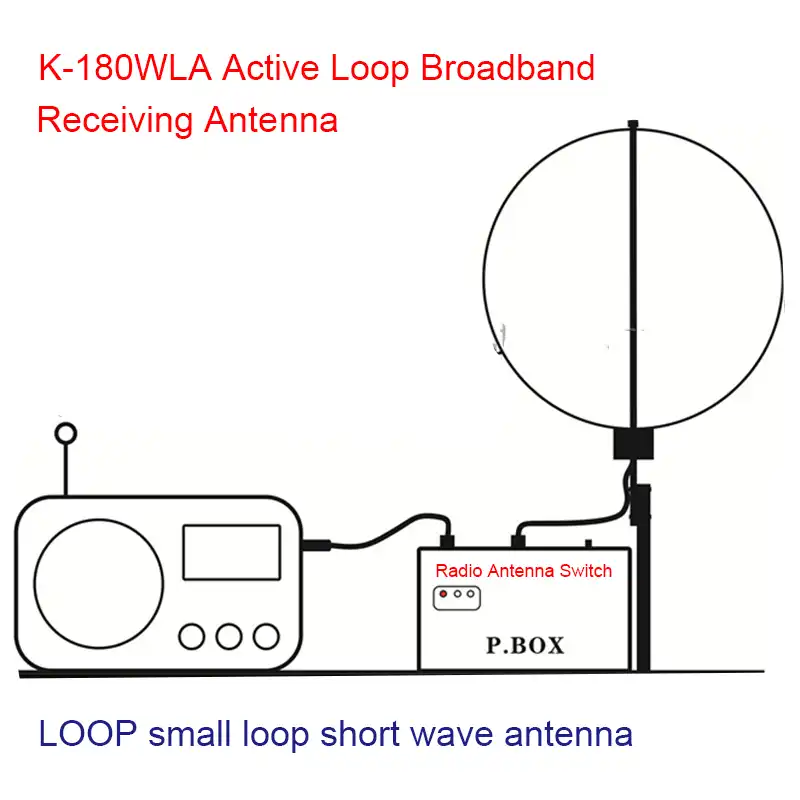 K-180WLA Active Loop Broadband Receiving Antenna

Radio Antenna Switch

P.BOX

LOOP small loop short wave antenna